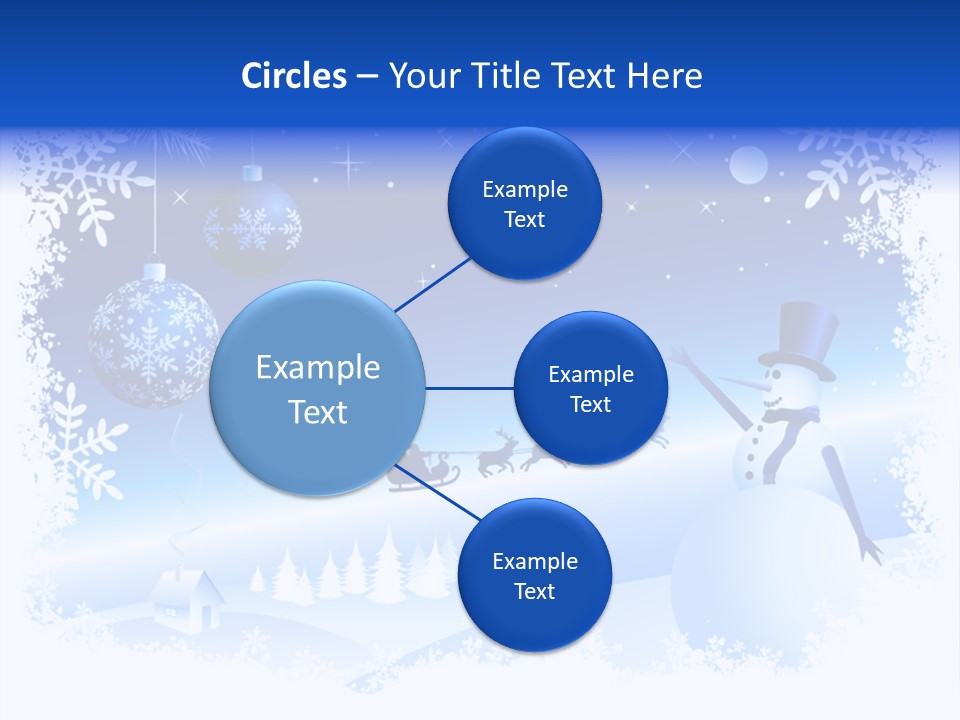 Circles – Your Title Text Here

Example Text

Example Text

Example Text

Example Text